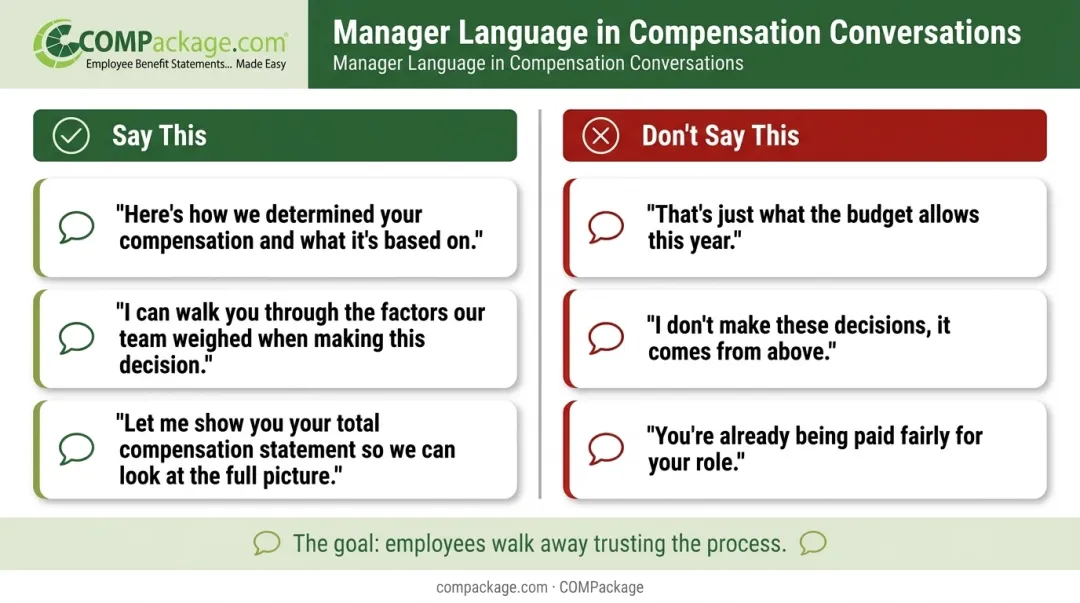 COMPackage.com
Employee Benefit Statements... Made Easy

Manager Language in Compensation Conversations
Manager Language in Compensation Conversations

Say This

"Here's how we determined your compensation and what it's based on."

"I can walk you through the factors our team weighed when making this decision."

"Let me show you your total compensation statement so we can look at the full picture."

Don't Say This

"That's just what the budget allows this year."

"I don't make these decisions, it comes from above."

"You're already being paid fairly for your role."

The goal: employees walk away trusting the process.

compackage.com · COMPackage